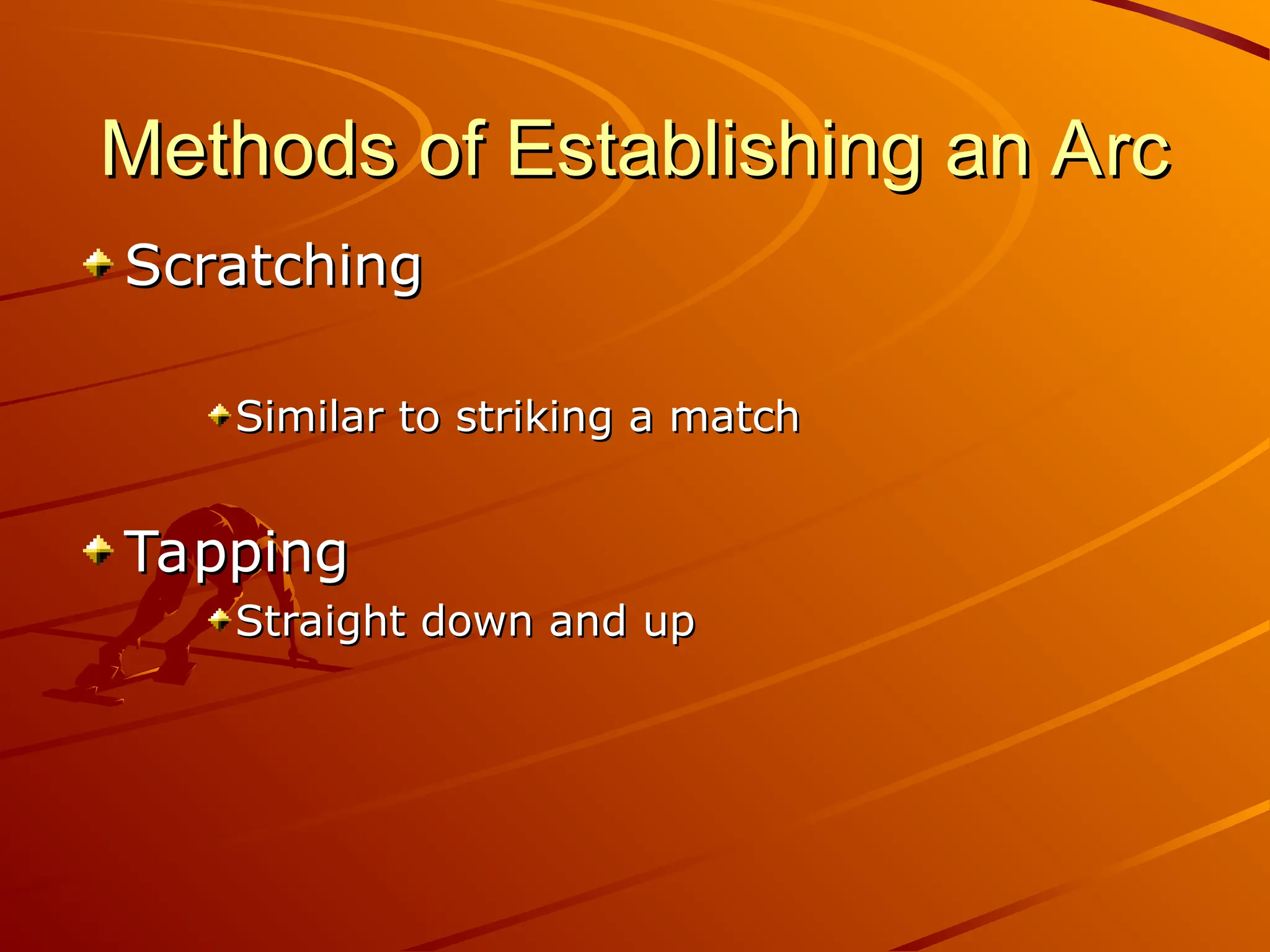 Methods of Establishing an Arc

Scratching

Similar to striking a match

Tapping

Straight down and up